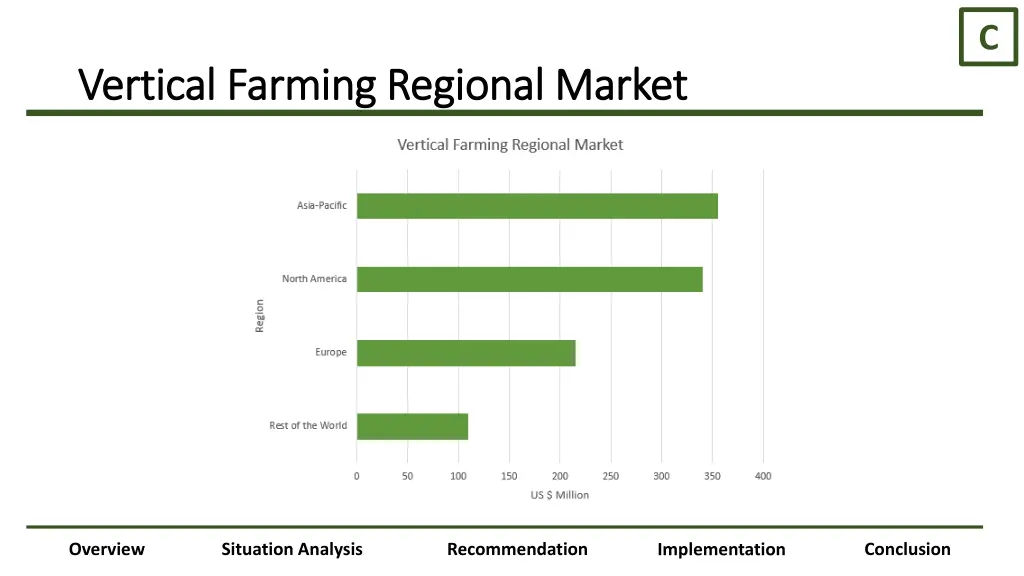 C

Vertical Farming Regional Market

Vertical Farming Regional Market

Region

Asia-Pacific

North America

Europe

Rest of the World

0 50 100 150 200 250 300 350 400

US $ Million

Overview Situation Analysis Recommendation Implementation Conclusion